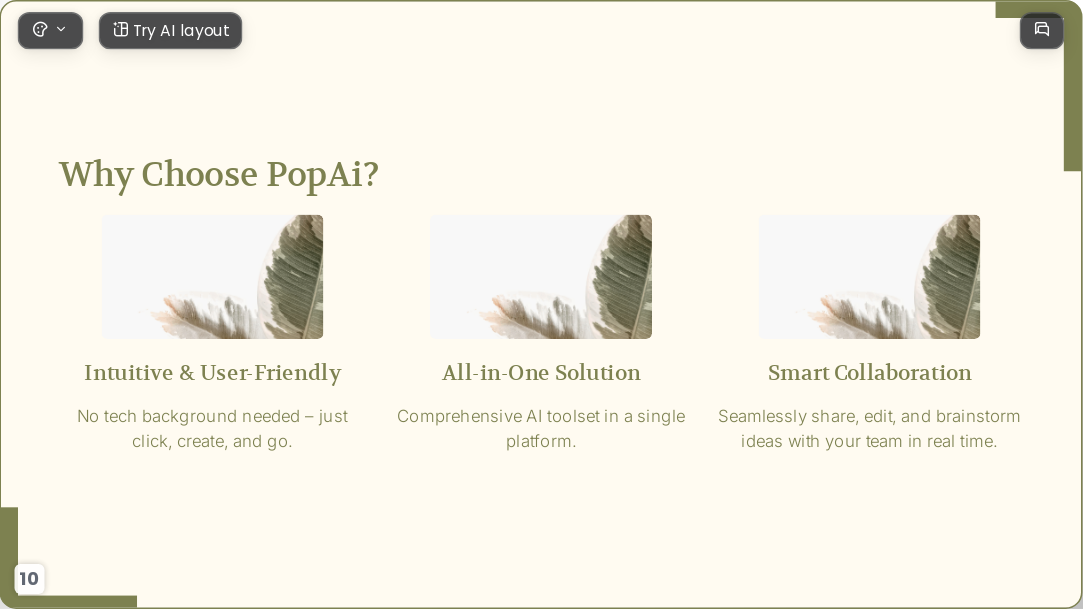 Try AI layout

Why Choose PopAi?

Intuitive & User-Friendly

No tech background needed – just click, create, and go.

All-in-One Solution

Comprehensive AI toolset in a single platform.

Smart Collaboration

Seamlessly share, edit, and brainstorm ideas with your team in real time.

10